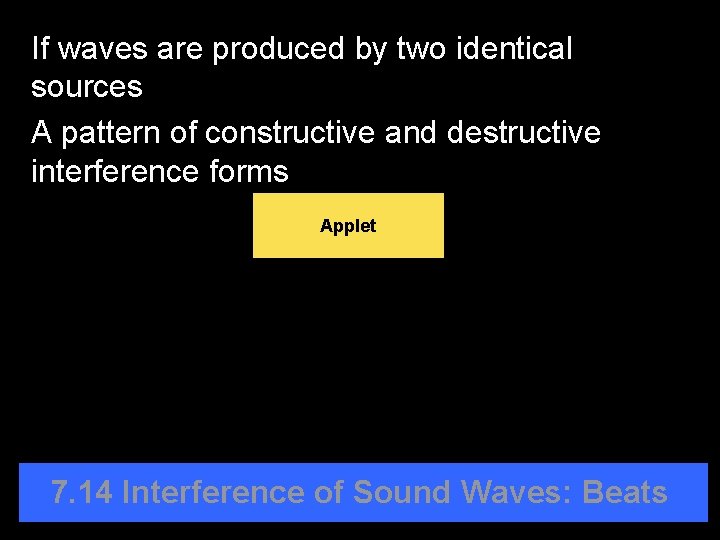 If waves are produced by two identical sources

A pattern of constructive and destructive interference forms

Applet

7.14 Interference of Sound Waves: Beats